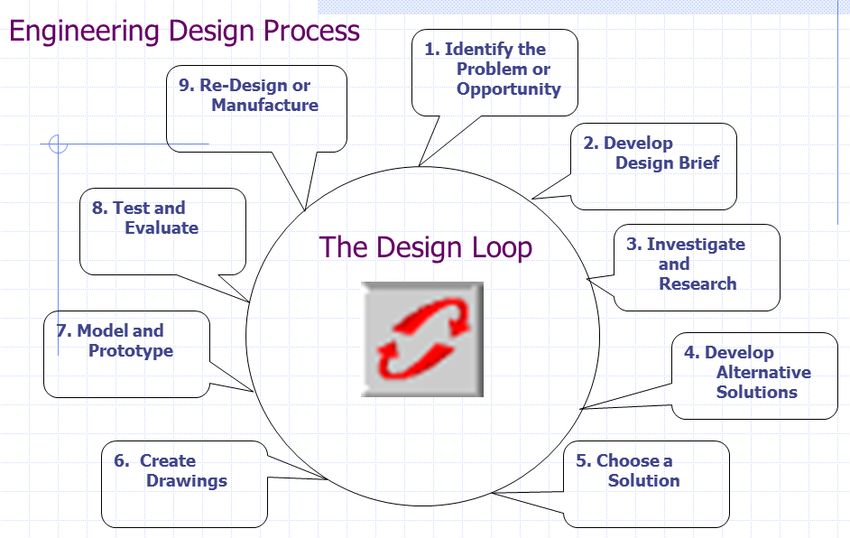 Engineering Design Process

The Design Loop

1. Identify the Problem or Opportunity

2. Develop Design Brief

3. Investigate and Research

4. Develop Alternative Solutions

5. Choose a Solution

6. Create Drawings

7. Model and Prototype

8. Test and Evaluate

9. Re-Design or Manufacture